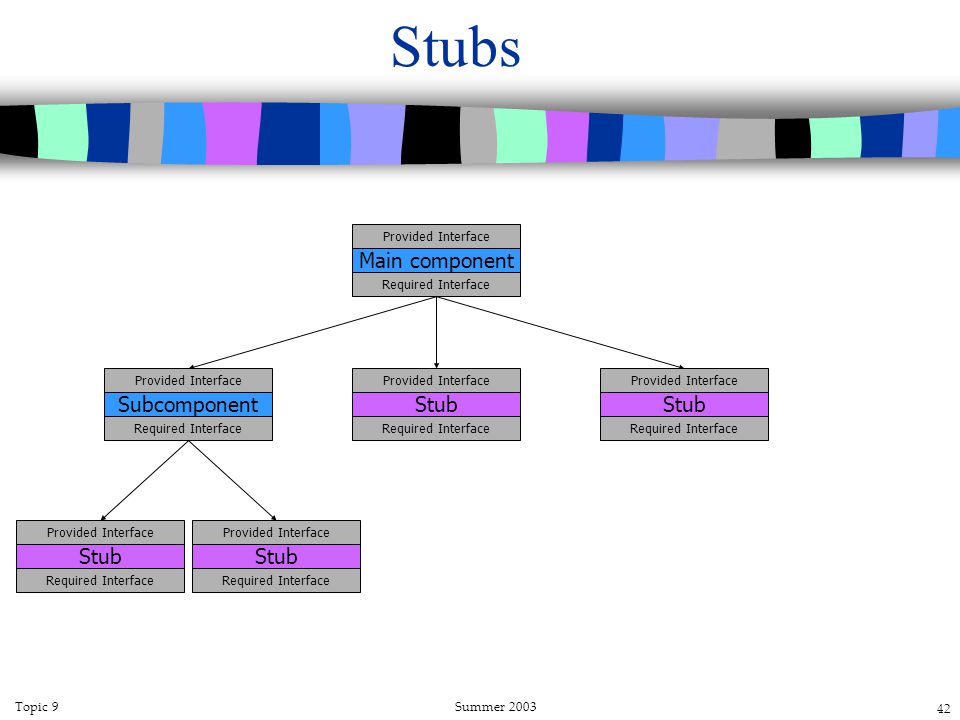 Stubs

Provided Interface
Main component
Required Interface

Provided Interface
Subcomponent
Required Interface

Provided Interface
Stub
Required Interface

Provided Interface
Stub
Required Interface

Provided Interface
Stub
Required Interface

Provided Interface
Stub
Required Interface

Topic 9
Summer 2003
42